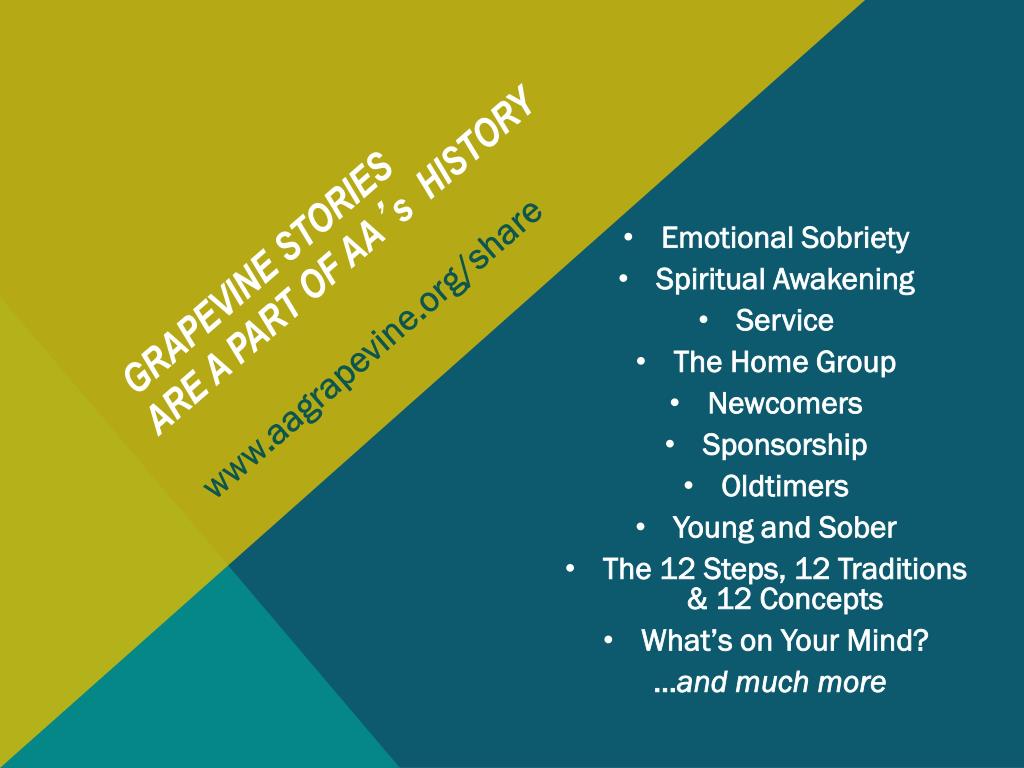 GRAPEVINE STORIES ARE A PART OF AA's HISTORY

www.aagrapevine.org/share

• Emotional Sobriety
• Spiritual Awakening
• Service
• The Home Group
• Newcomers
• Sponsorship
• Oldtimers
• Young and Sober
• The 12 Steps, 12 Traditions & 12 Concepts
• What's on Your Mind?
...and much more